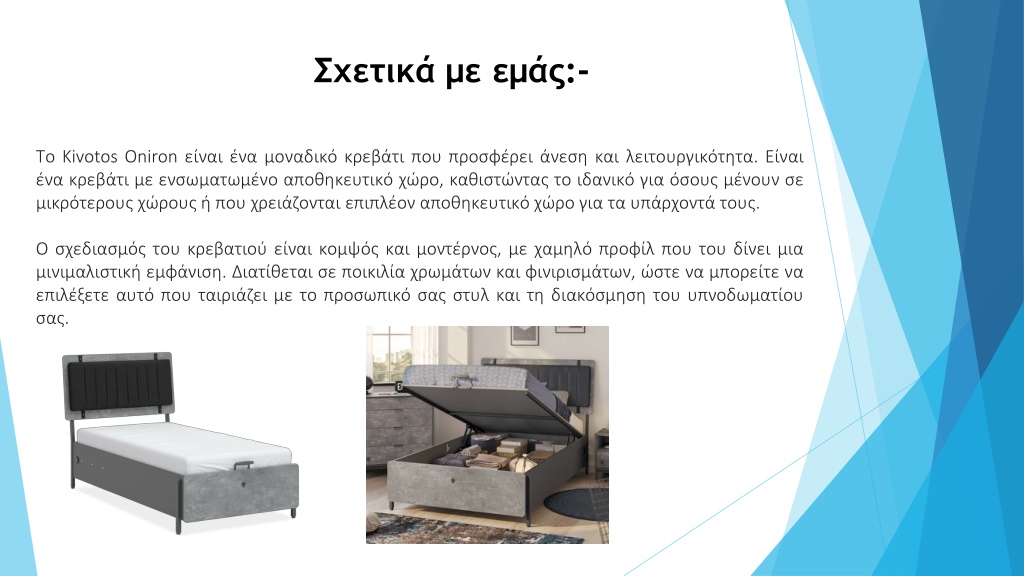 Σχετικά με εμάς:-

Το Kivotos Oniron είναι ένα μοναδικό κρεβάτι που προσφέρει άνεση και λειτουργικότητα. Είναι ένα κρεβάτι με ενσωματωμένο αποθηκευτικό χώρο, καθιστώντας το ιδανικό για όσους μένουν σε μικρότερους χώρους ή που χρειάζονται επιπλέον αποθηκευτικό χώρο για τα υπάρχοντά τους.

Ο σχεδιασμός του κρεβατιού είναι κομψός και μοντέρνος, με χαμηλό προφίλ που του δίνει μια μινιμαλιστική εμφάνιση. Διατίθεται σε ποικιλία χρωμάτων και φινιρισμάτων, ώστε να μπορείτε να επιλέξετε αυτό που ταιριάζει με το προσωπικό σας στυλ και τη διακόσμηση του υπνοδωματίου σας.